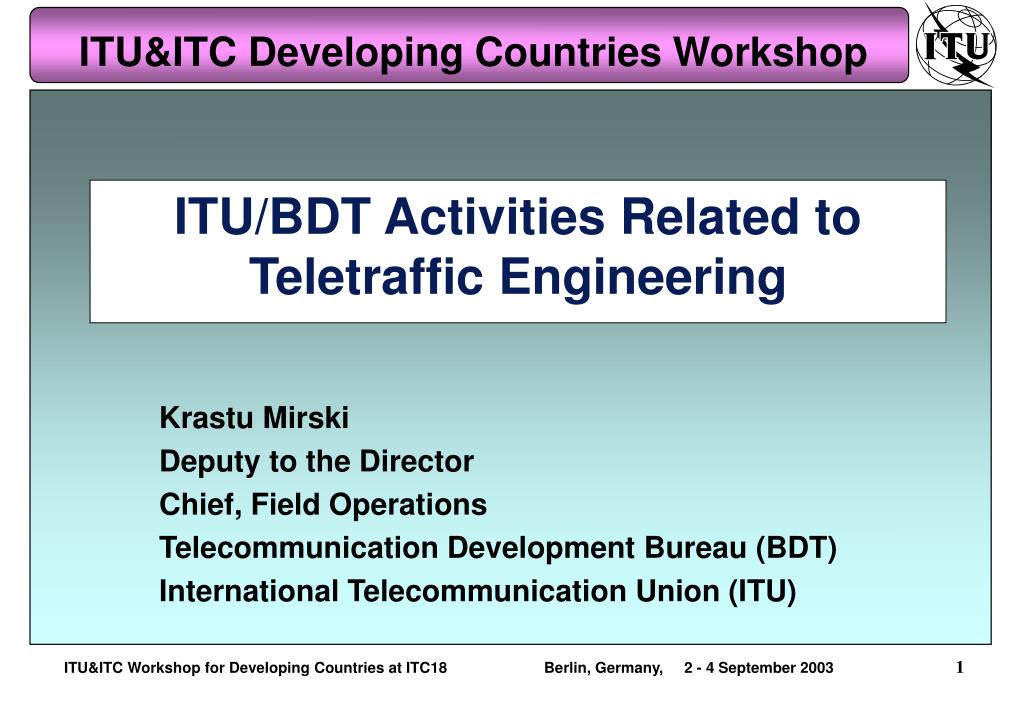 ITU&ITC Developing Countries Workshop

ITU

ITU/BDT Activities Related to Teletraffic Engineering

Krastu Mirski
Deputy to the Director
Chief, Field Operations
Telecommunication Development Bureau (BDT)
International Telecommunication Union (ITU)

ITU&ITC Workshop for Developing Countries at ITC18 Berlin, Germany, 2 - 4 September 2003 1